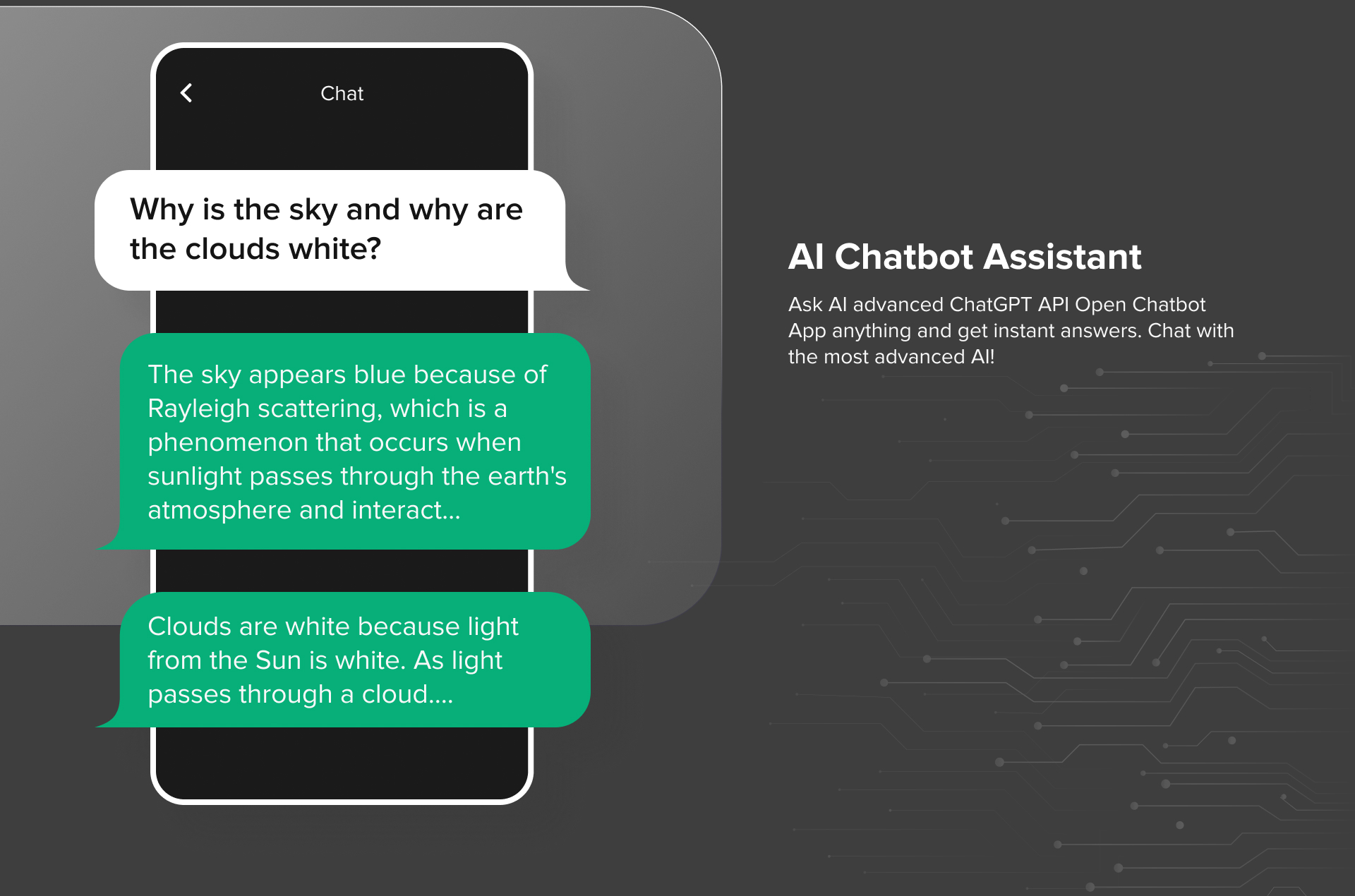 Chat

Why is the sky and why are the clouds white?

The sky appears blue because of Rayleigh scattering, which is a phenomenon that occurs when sunlight passes through the earth's atmosphere and interact...

Clouds are white because light from the Sun is white. As light passes through a cloud....

AI Chatbot Assistant

Ask AI advanced ChatGPT API Open Chatbot App anything and get instant answers. Chat with the most advanced AI!